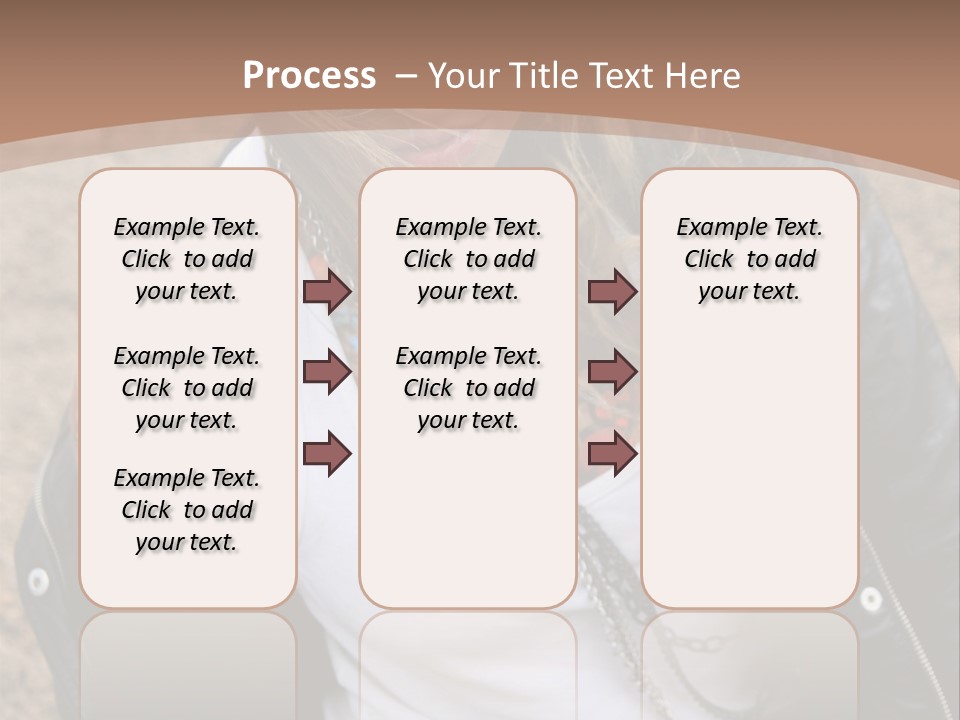 Process – Your Title Text Here

Example Text. Click to add your text.

Example Text. Click to add your text.

Example Text. Click to add your text.

Example Text. Click to add your text.

Example Text. Click to add your text.

Example Text. Click to add your text.